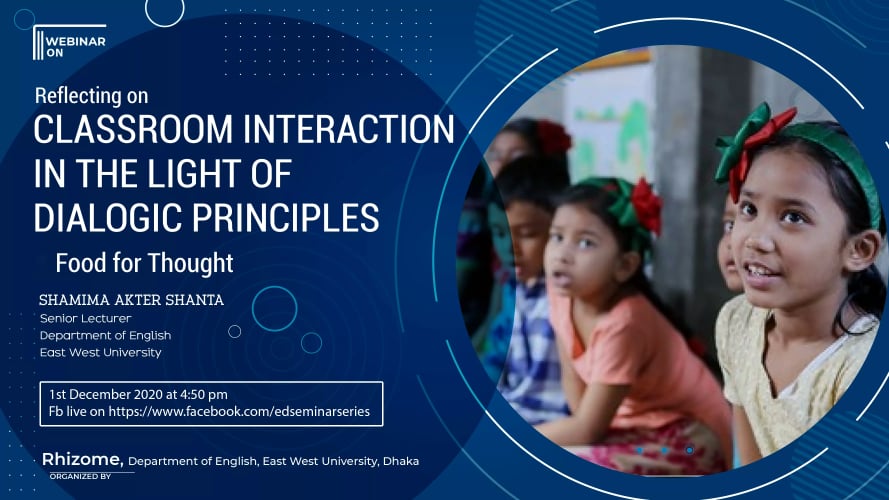 WEBINAR ON

Reflecting on
CLASSROOM INTERACTION IN THE LIGHT OF DIALOGIC PRINCIPLES

Food for Thought

SHAMIMA AKTER SHANTA
Senior Lecturer
Department of English
East West University

1st December 2020 at 4:50 pm
Fb live on https://www.facebook.com/edseminarseries

Rhizome, Department of English, East West University, Dhaka
ORGANIZED BY